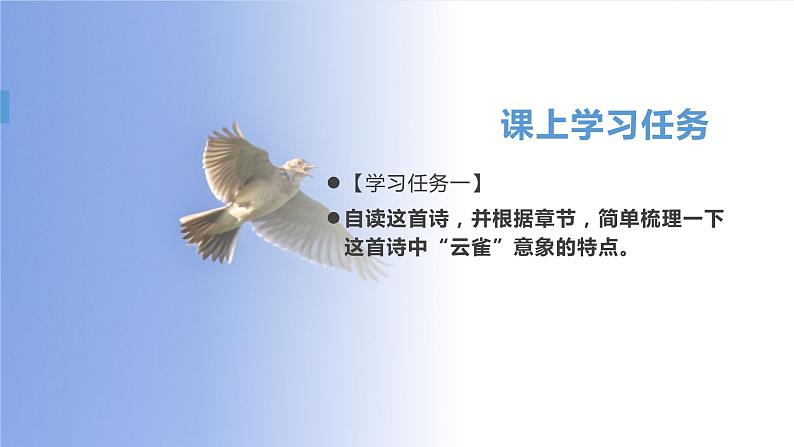 课上学习任务

● 【学习任务一】

● 自读这首诗，并根据章节，简单梳理一下这首诗中“云雀”意象的特点。